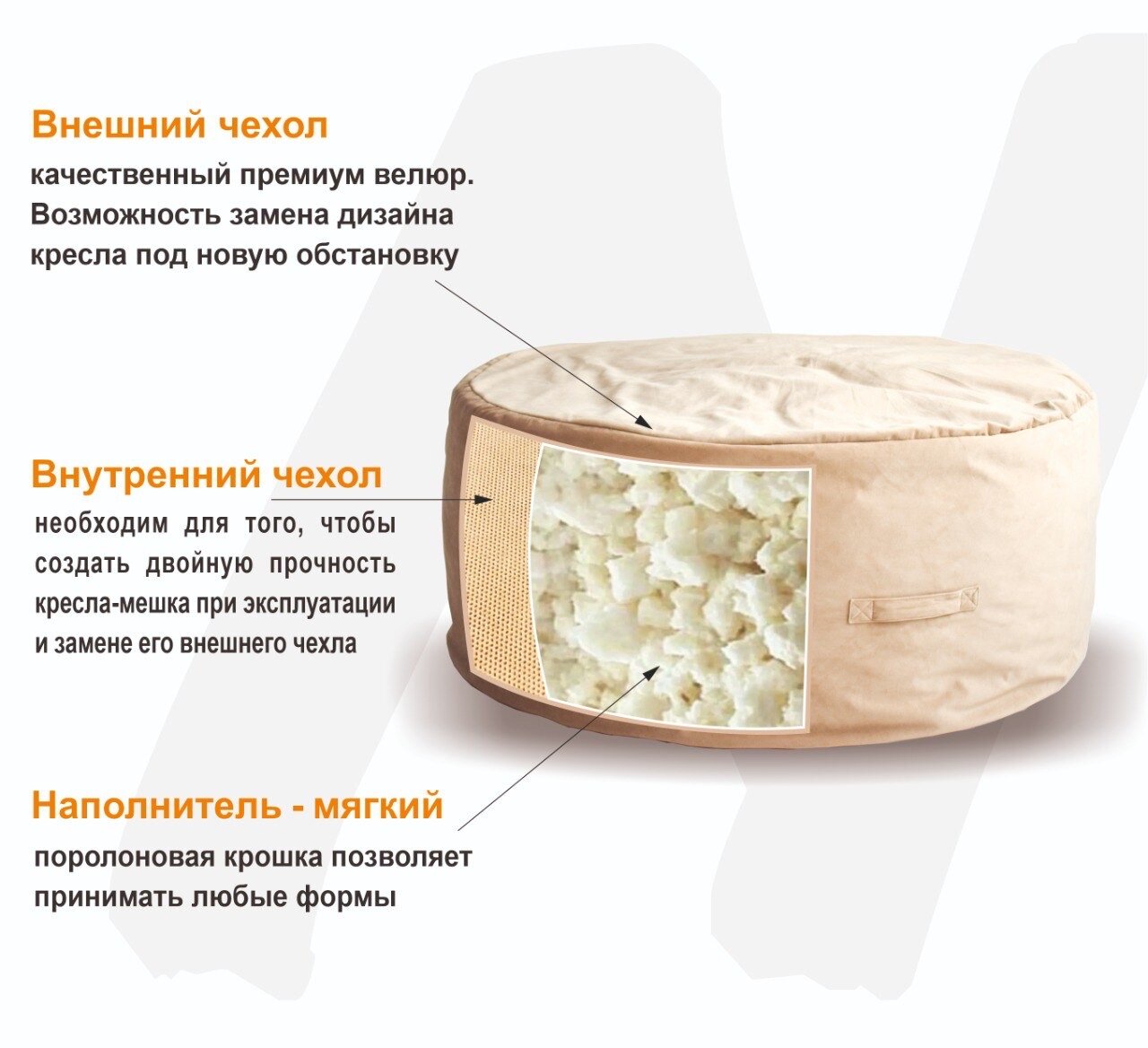 Внешний чехол
качественный премиум велюр. Возможность замена дизайна кресла под новую обстановку

Внутренний чехол
необходим для того, чтобы создать двойную прочность кресла-мешка при эксплуатации и замене его внешнего чехла

Наполнитель - мягкий
поролоновая крошка позволяет принимать любые формы